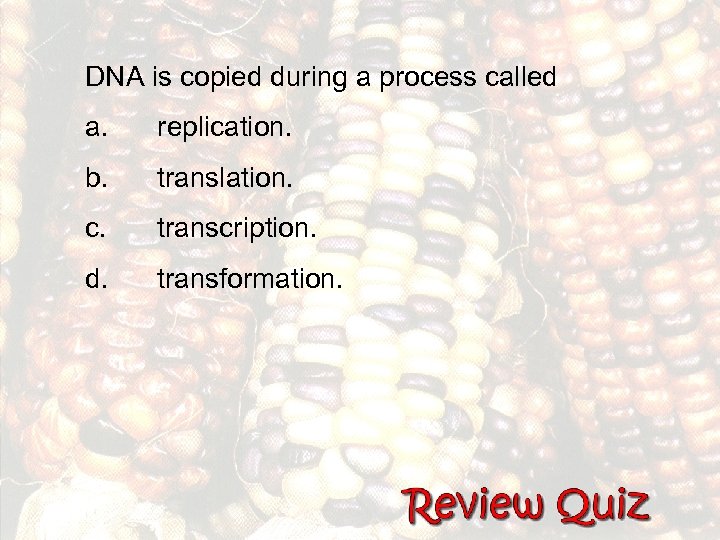 DNA is copied during a process called

a. replication.

b. translation.

c. transcription.

d. transformation.

Review Quiz